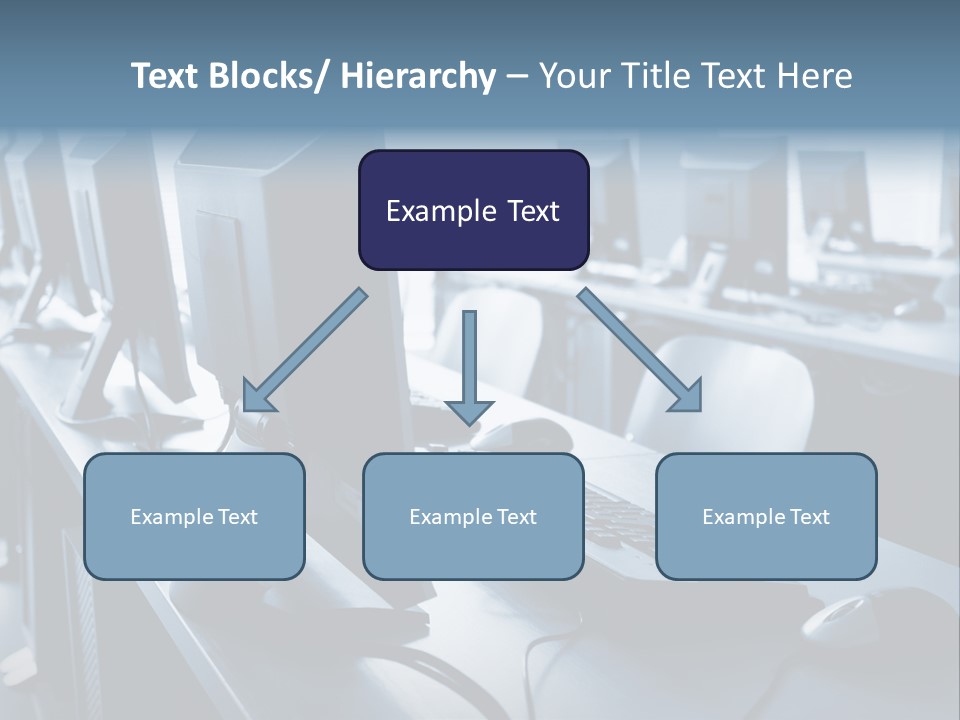 Text Blocks/ Hierarchy – Your Title Text Here

Example Text

Example Text

Example Text

Example Text